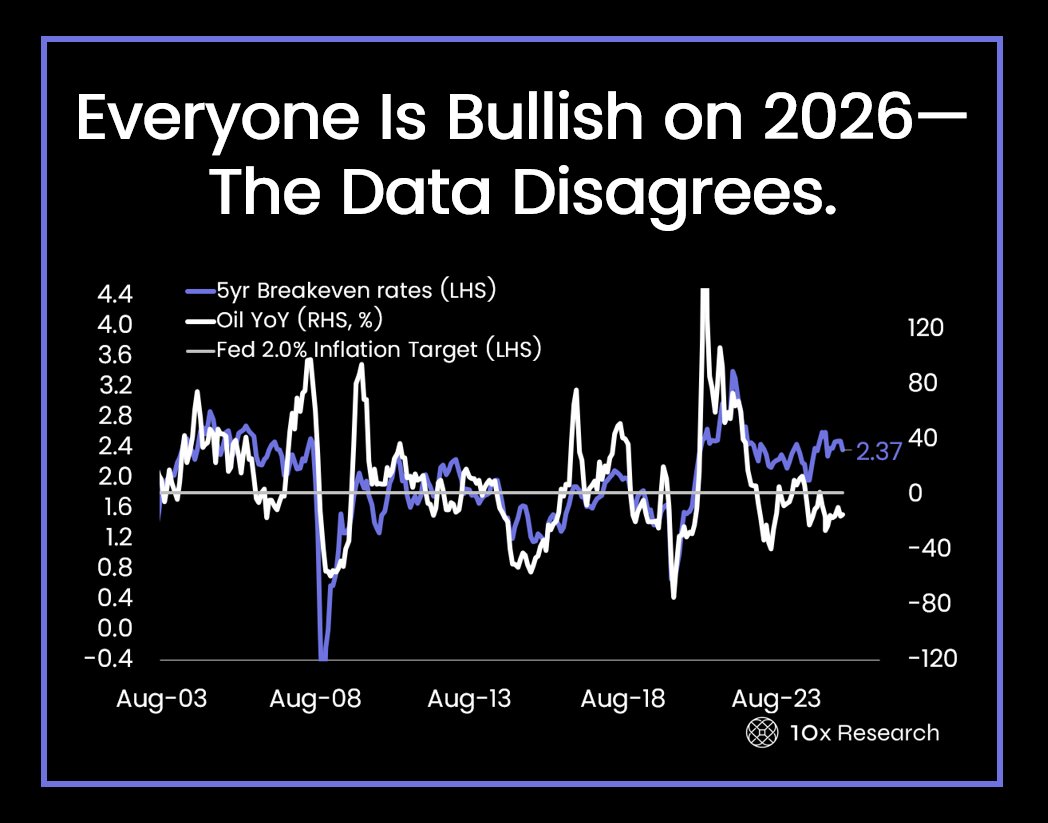 Everyone Is Bullish on 2026—
The Data Disagrees.

5yr Breakeven rates (LHS)
Oil YoY (RHS, %)
Fed 2.0% Inflation Target (LHS)

4.4
4.0
3.6
3.2
2.8
2.4
2.0
1.6
1.2
0.8
0.4
0.0
-0.4

120
80
40
0
-40
-80
-120

2.37

Aug-03
Aug-08
Aug-13
Aug-18
Aug-23

10x Research